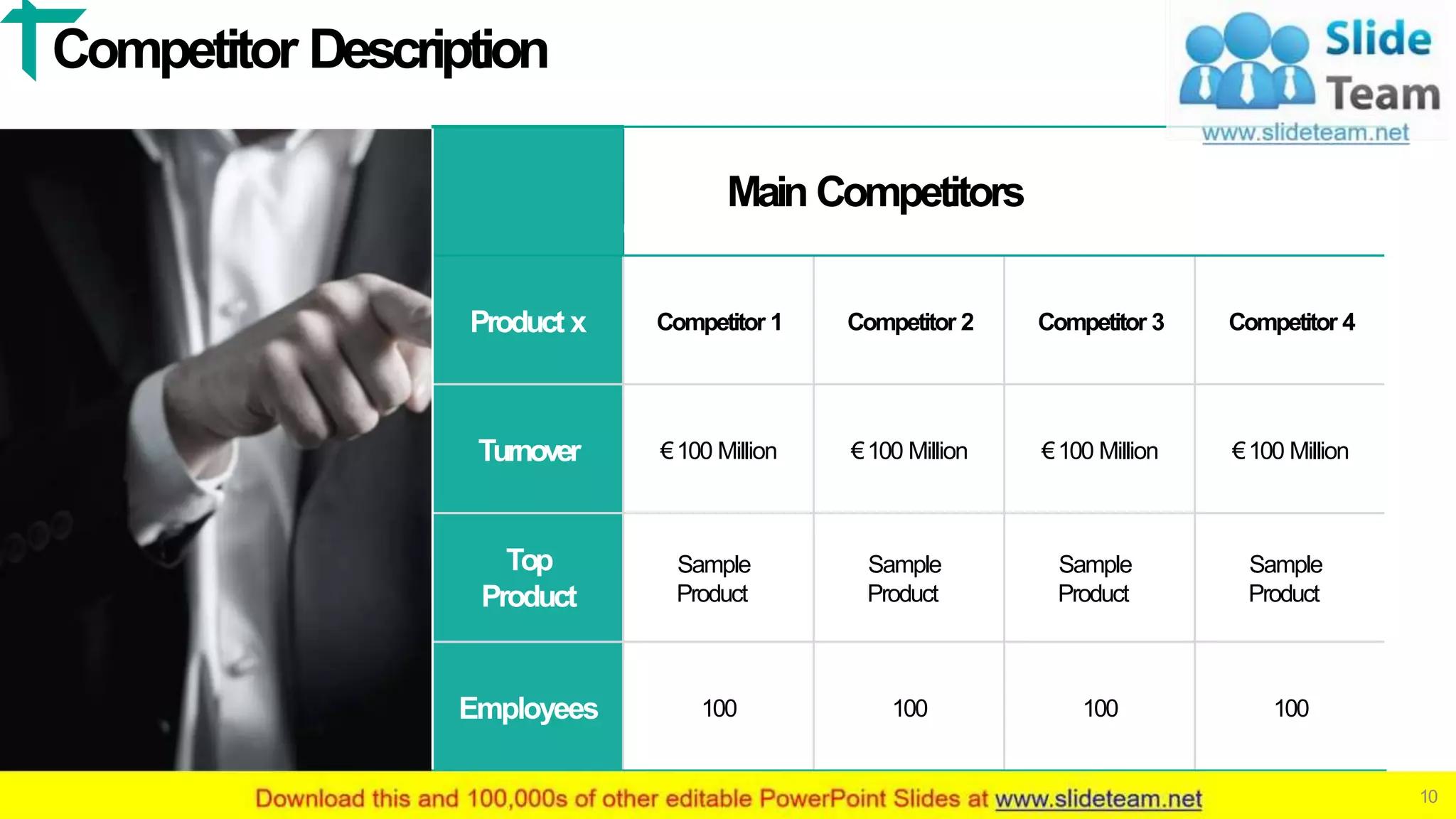 Competitor Description

Slide Team
www.slideteam.net

| | Main Competitors | | | |
|---|---|---|---|---|
| Product x | Competitor 1 | Competitor 2 | Competitor 3 | Competitor 4 |
| Turnover | € 100 Million | € 100 Million | € 100 Million | € 100 Million |
| Top Product | Sample Product | Sample Product | Sample Product | Sample Product |
| Employees | 100 | 100 | 100 | 100 |

Download this and 100,000s of other editable PowerPoint Slides at www.slideteam.net

10